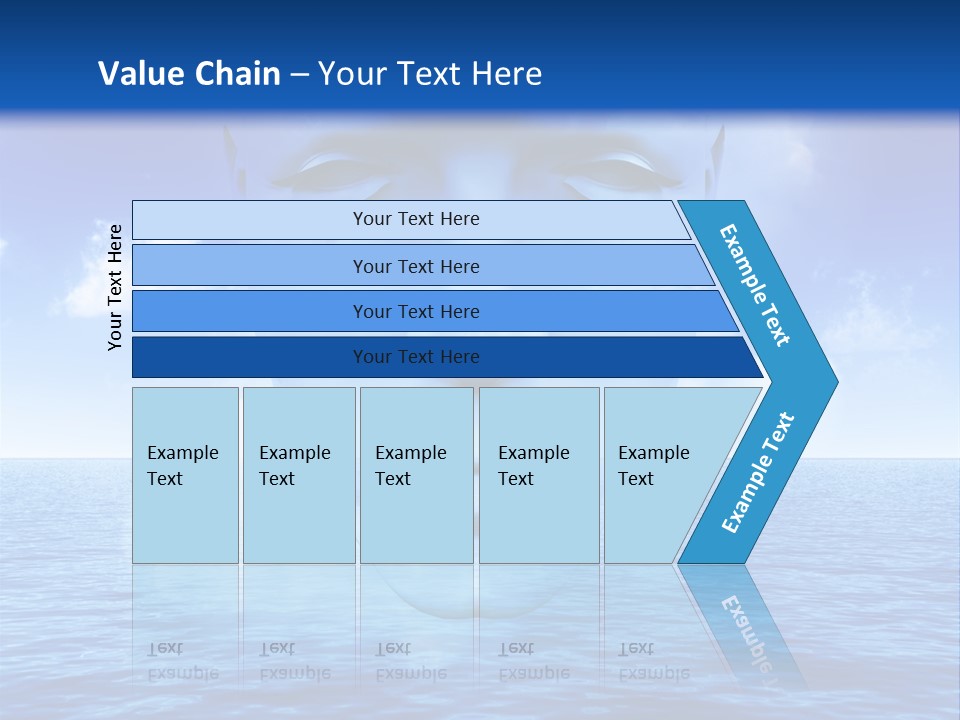 Value Chain – Your Text Here

Your Text Here

Your Text Here

Your Text Here

Your Text Here

Your Text Here

Example Text

Example Text

Example Text

Example Text

Example Text

Example Text

Example Text